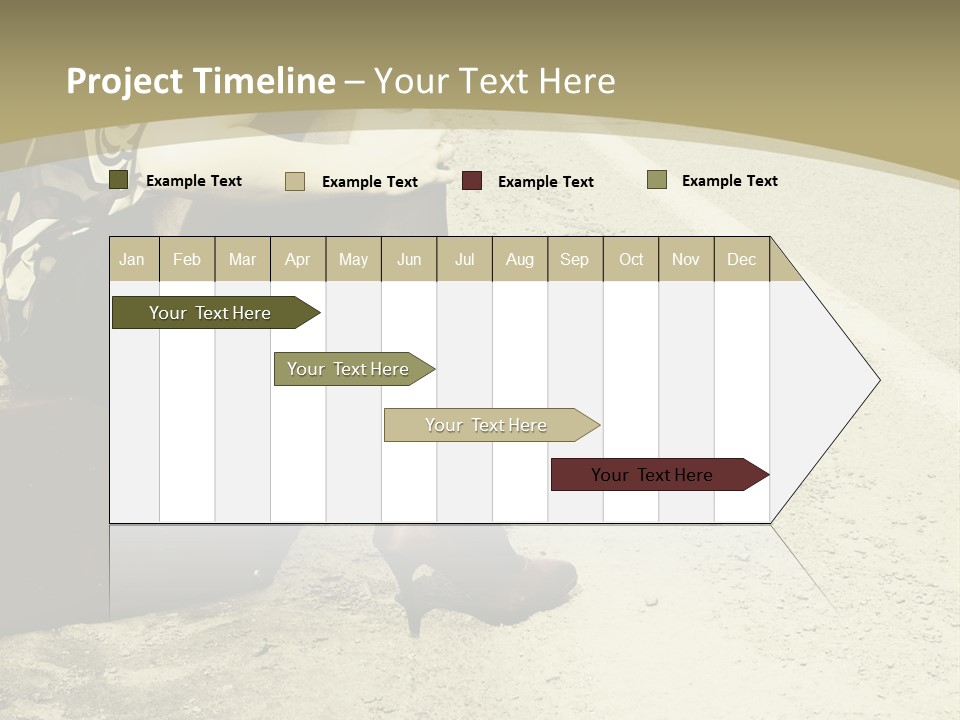 Project Timeline – Your Text Here

Example Text
Example Text
Example Text
Example Text

| Jan | Feb | Mar | Apr | May | Jun | Jul | Aug | Sep | Oct | Nov | Dec |
|---|---|---|---|---|---|---|---|---|---|---|---|

Your Text Here
Your Text Here
Your Text Here
Your Text Here